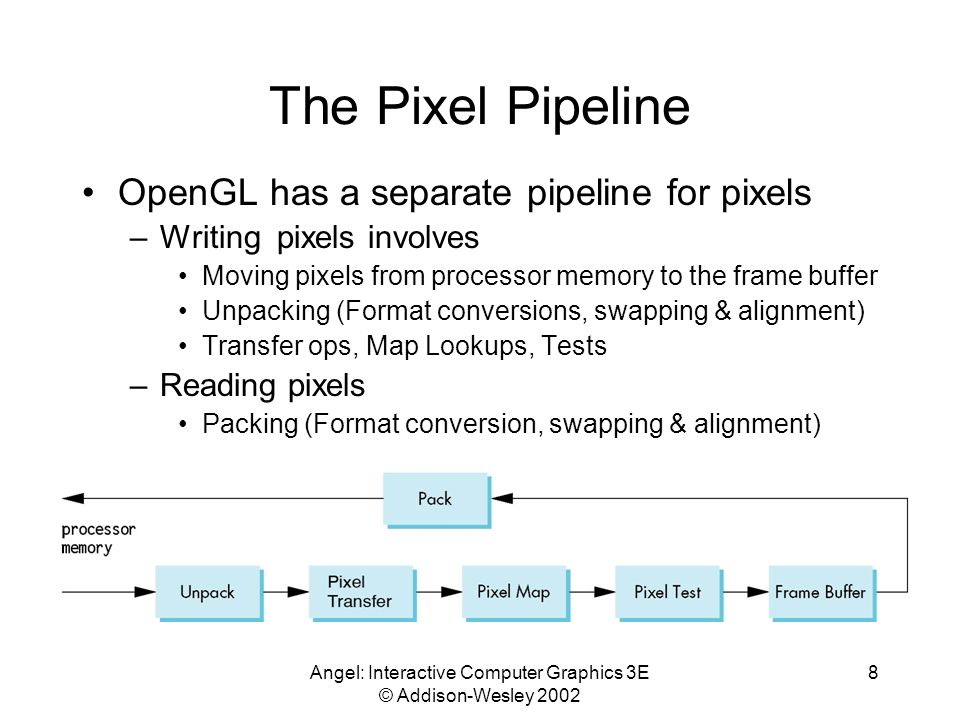 The Pixel Pipeline

• OpenGL has a separate pipeline for pixels
 – Writing pixels involves
  • Moving pixels from processor memory to the frame buffer
  • Unpacking (Format conversions, swapping & alignment)
  • Transfer ops, Map Lookups, Tests
 – Reading pixels
  • Packing (Format conversion, swapping & alignment)

Pack

processor memory

Unpack

Pixel Transfer

Pixel Map

Pixel Test

Frame Buffer

Angel: Interactive Computer Graphics 3E
© Addison-Wesley 2002

8